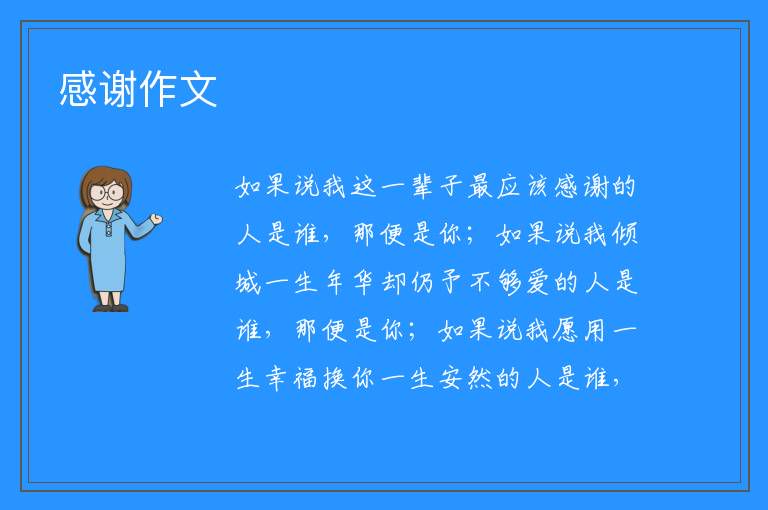 感谢作文

如果说我这一辈子最应该感谢的人是谁，那便是你；如果说我倾城一生年华却仍予不够爱的人是谁，那便是你；如果说我愿用一生幸福换你一生安然的人是谁，